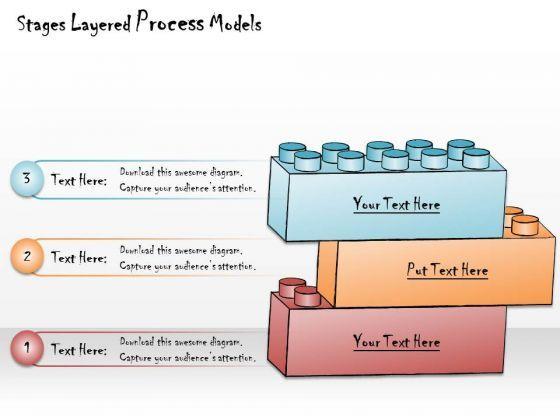 Stages Layered Process Models

3 Text Here: Download this awesome diagram. Capture your audience's attention.

Your Text Here

2 Text Here: Download this awesome diagram. Capture your audience's attention.

Put Text Here

1 Text Here: Download this awesome diagram. Capture your audience's attention.

Your Text Here